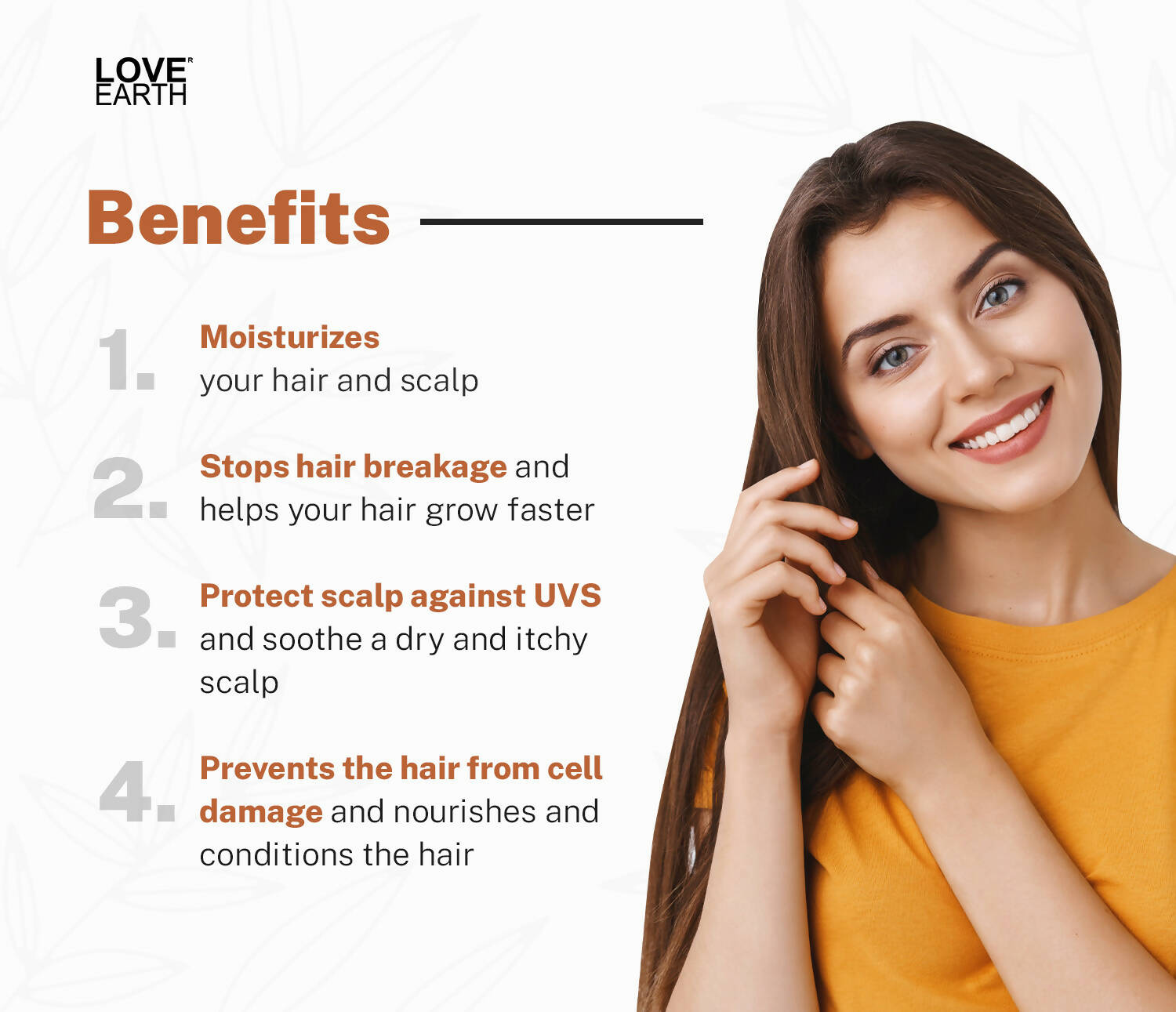 LOVE
EARTH

Benefits

1. Moisturizes
your hair and scalp

2. Stops hair breakage and helps your hair grow faster

3. Protect scalp against UVS and soothe a dry and itchy scalp

4. Prevents the hair from cell damage and nourishes and conditions the hair